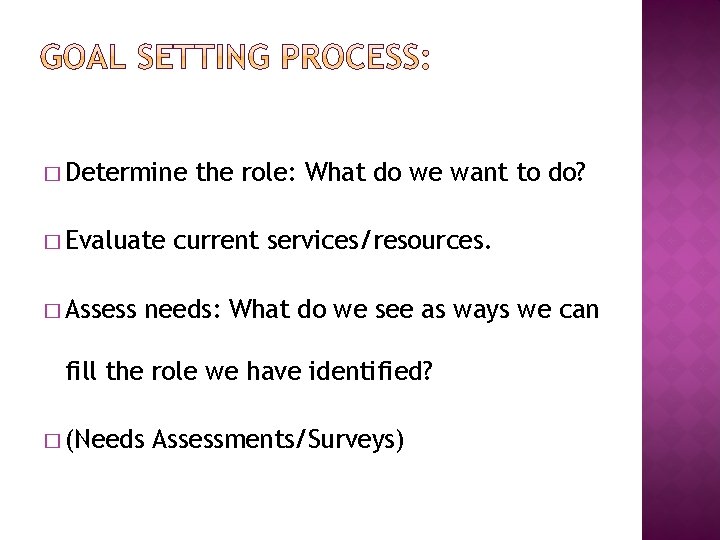 GOAL SETTING PROCESS:

□ Determine the role: What do we want to do?

□ Evaluate current services/resources.

□ Assess needs: What do we see as ways we can fill the role we have identified?

□ (Needs Assessments/Surveys)